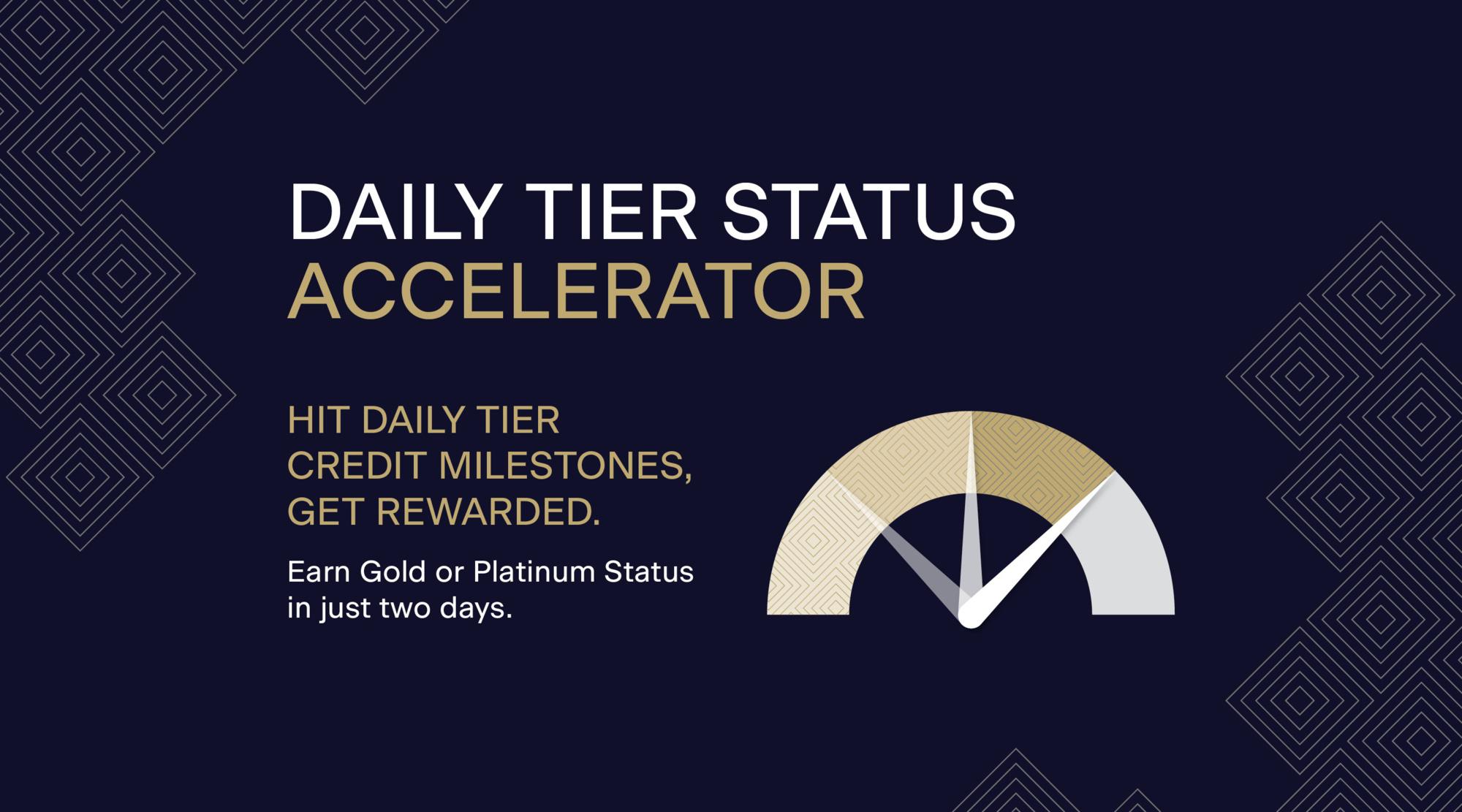 DAILY TIER STATUS
ACCELERATOR

HIT DAILY TIER CREDIT MILESTONES, GET REWARDED.

Earn Gold or Platinum Status in just two days.